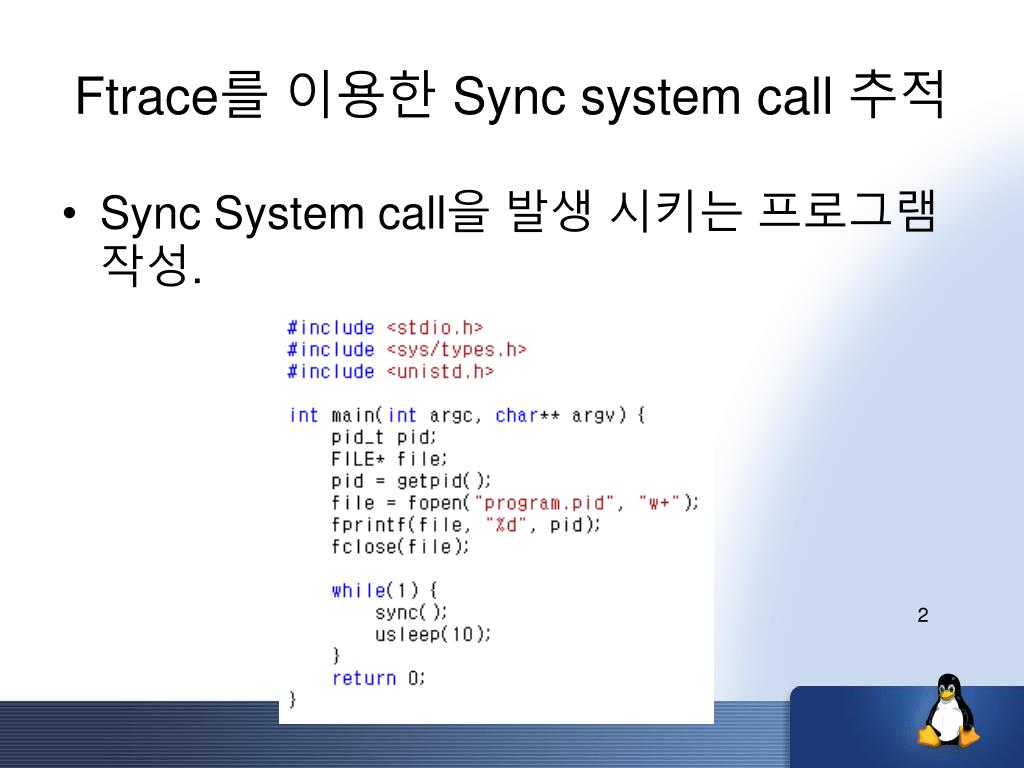 Ftrace를 이용한 Sync system call 추적

• Sync System call을 발생 시키는 프로그램 작성.

#include <stdio.h>
#include <sys/types.h>
#include <unistd.h>

int main(int argc, char** argv) {
    pid_t pid;
    FILE* file;
    pid = getpid();
    file = fopen("program.pid", "w+");
    fprintf(file, "%d", pid);
    fclose(file);

    while(1) {
        sync();
        usleep(10);
    }
    return 0;
}

2